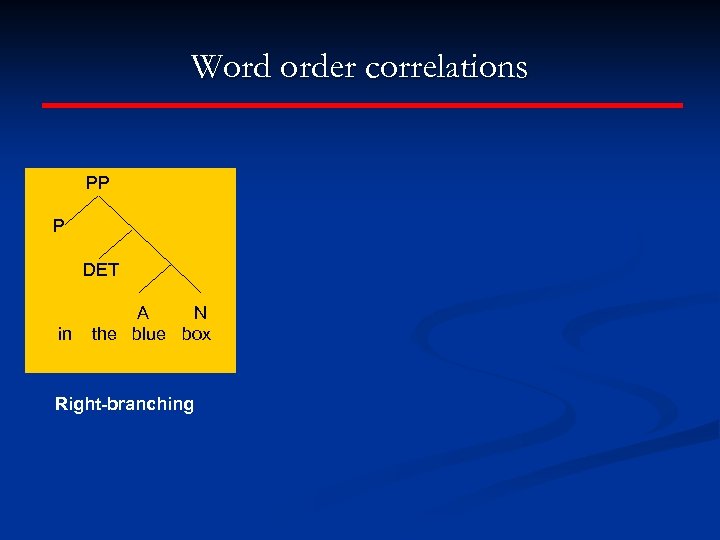 Word order correlations

PP
P
DET
A N
in the blue box

Right-branching